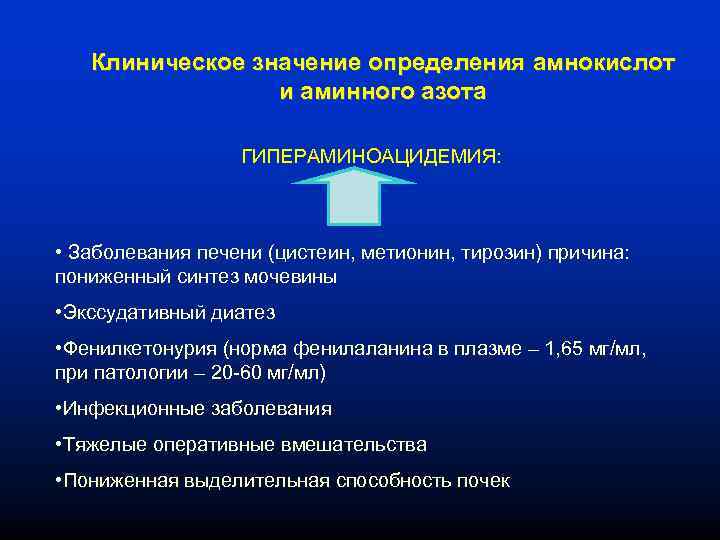 Клиническое значение определения амнокислот и аминного азота

ГИПЕРАМИНОАЦИДЕМИЯ:

• Заболевания печени (цистеин, метионин, тирозин) причина: пониженный синтез мочевины

•Экссудативный диатез

•Фенилкетонурия (норма фенилаланина в плазме – 1,65 мг/мл, при патологии – 20-60 мг/мл)

•Инфекционные заболевания

•Тяжелые оперативные вмешательства

•Пониженная выделительная способность почек